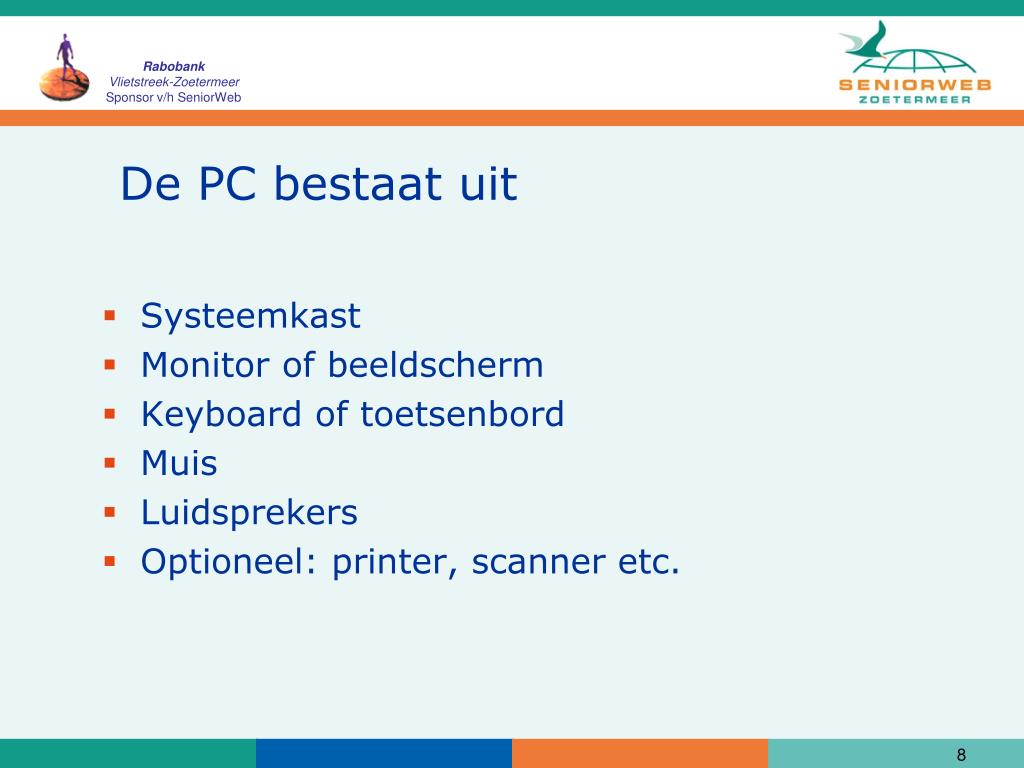 Rabobank
Vlietstreek-Zoetermeer
Sponsor v/h SeniorWeb

SENIORWEB
ZOETERMEER

De PC bestaat uit

- Systeemkast
- Monitor of beeldscherm
- Keyboard of toetsenbord
- Muis
- Luidsprekers
- Optioneel: printer, scanner etc.

8